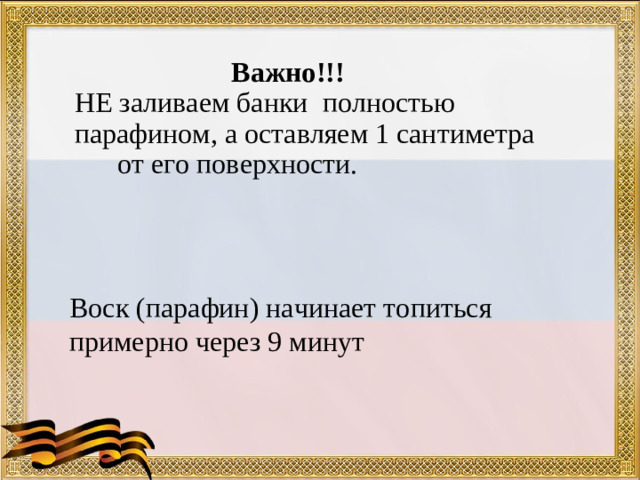 Важно!!!
НЕ заливаем банки  полностью парафином, а оставляем 1 сантиметра от его поверхности.

Воск (парафин) начинает топиться примерно через 9 минут